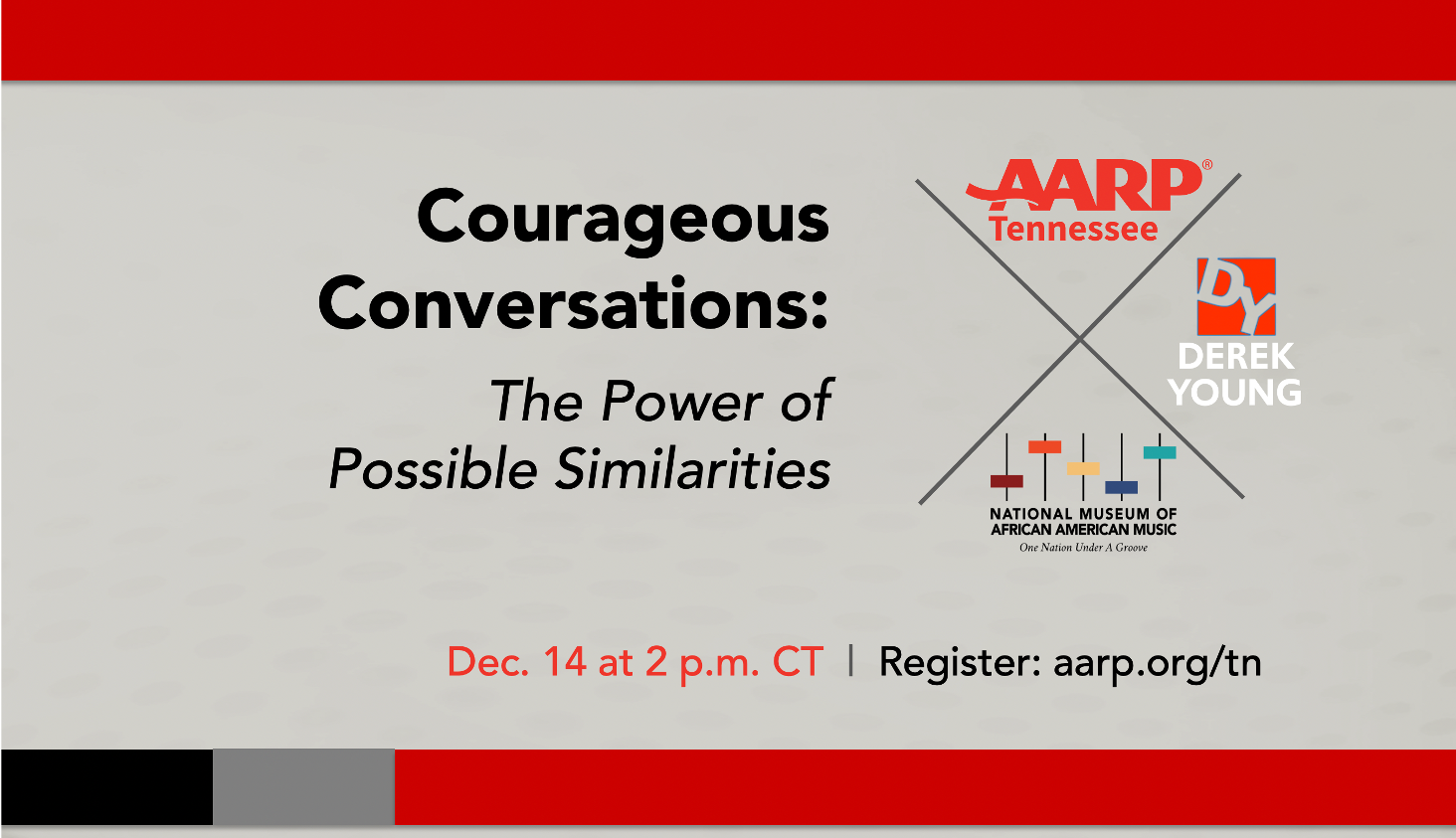 Courageous Conversations:

The Power of Possible Similarities

AARP®
Tennessee

DY
DEREK YOUNG

NATIONAL MUSEUM OF AFRICAN AMERICAN MUSIC
One Nation Under A Groove

Dec. 14 at 2 p.m. CT | Register: aarp.org/tn